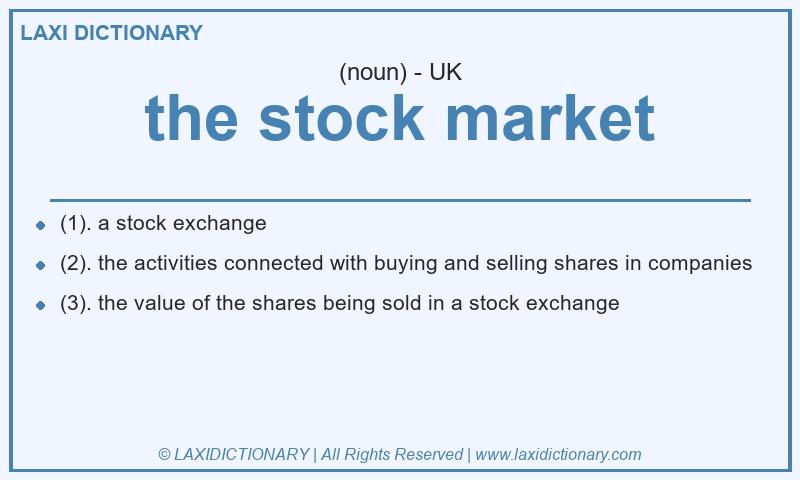 LAXI DICTIONARY

(noun) - UK

the stock market

- (1). a stock exchange
- (2). the activities connected with buying and selling shares in companies
- (3). the value of the shares being sold in a stock exchange

© LAXIDICTIONARY | All Rights Reserved | www.laxidictionary.com